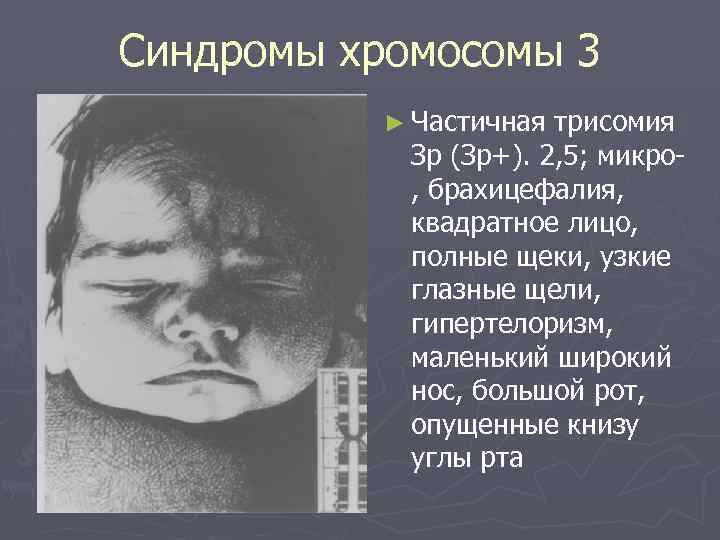 Синдромы хромосомы 3

► Частичная трисомия 3р (3р+). 2,5; микро-, брахицефалия, квадратное лицо, полные щеки, узкие глазные щели, гипертелоризм, маленький широкий нос, большой рот, опущенные книзу углы рта